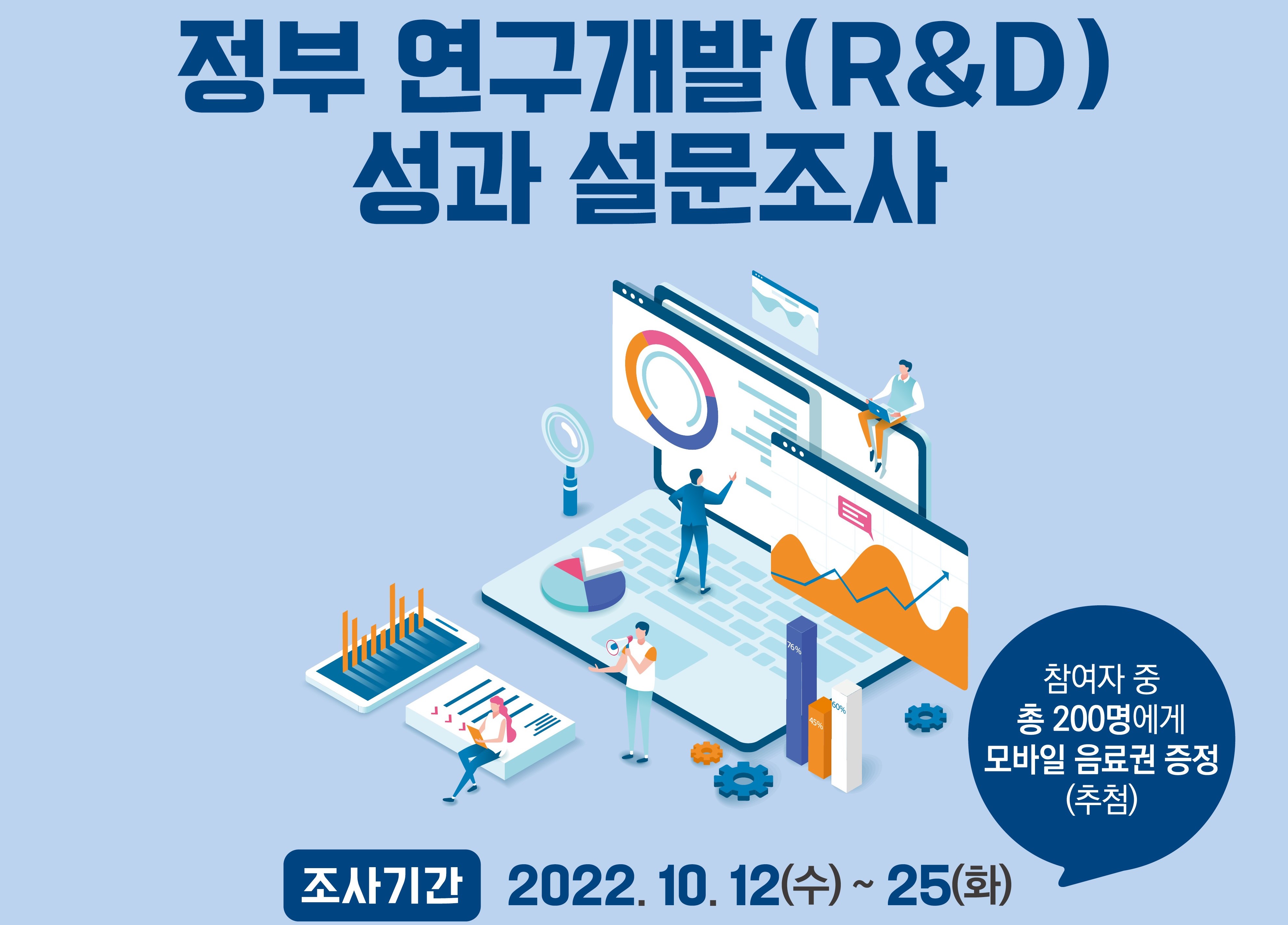 정부 연구개발(R&D)
성과 설문조사

76%
45%
60%

참여자 중
총 200명에게
모바일 음료권 증정
(추첨)

조사기간 2022. 10. 12(수) ~ 25(화)